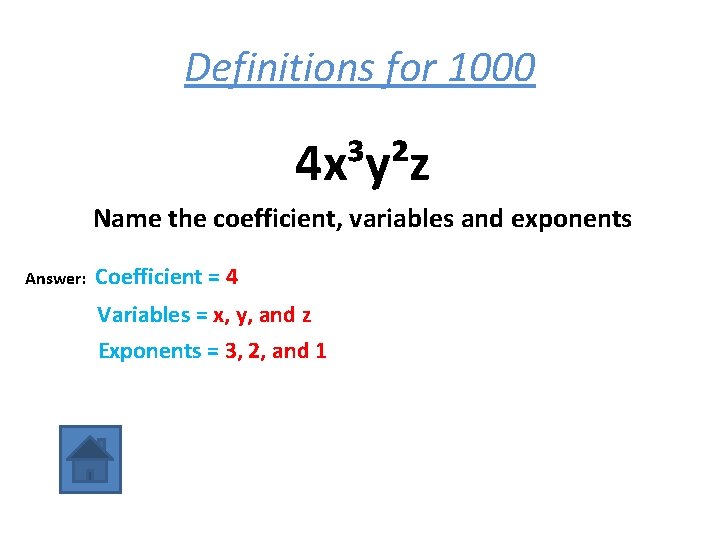 Definitions for 1000

$4x^3y^2z$

Name the coefficient, variables and exponents

Answer: Coefficient = 4

Variables = x, y, and z

Exponents = 3, 2, and 1